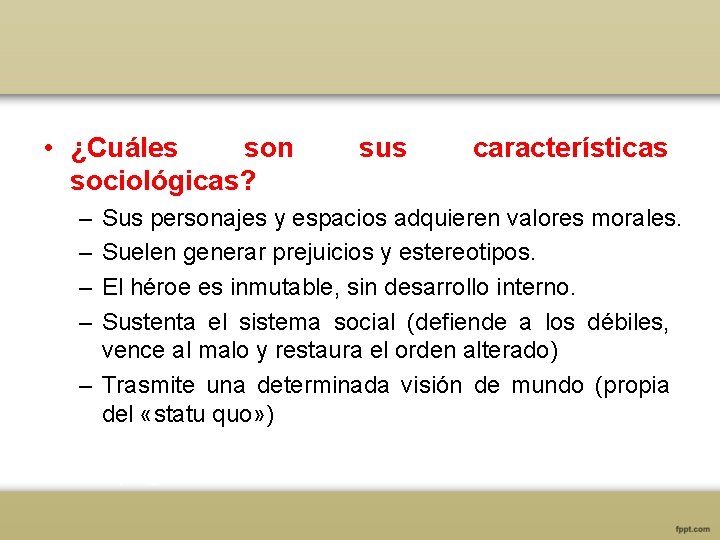 • ¿Cuáles son sus características sociológicas?

– Sus personajes y espacios adquieren valores morales.
– Suelen generar prejuicios y estereotipos.
– El héroe es inmutable, sin desarrollo interno.
– Sustenta el sistema social (defiende a los débiles, vence al malo y restaura el orden alterado)
– Trasmite una determinada visión de mundo (propia del «statu quo»)

fppt.com